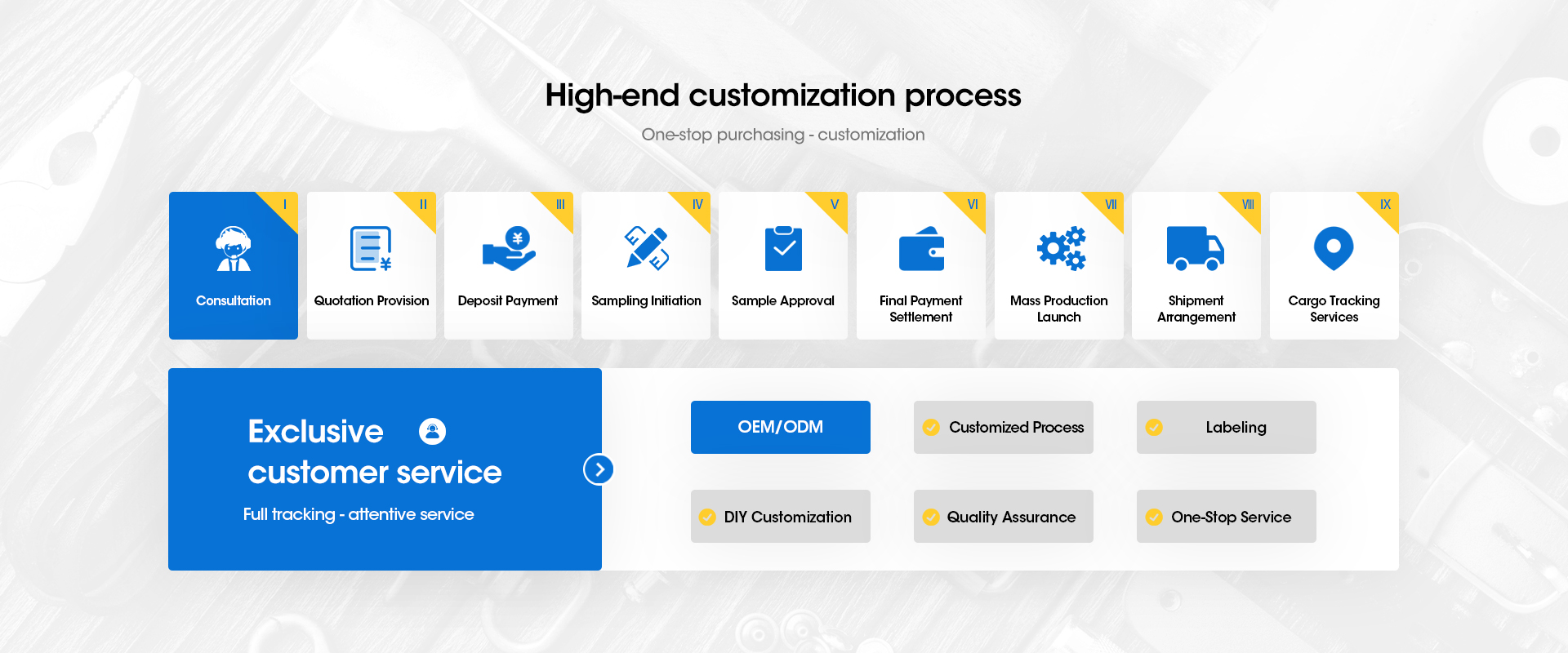 High-end customization process

One-stop purchasing - customization

I
Consultation

II
Quotation Provision

III
Deposit Payment

IV
Sampling Initiation

V
Sample Approval

VI
Final Payment Settlement

VII
Mass Production Launch

VIII
Shipment Arrangement

IX
Cargo Tracking Services

Exclusive customer service

Full tracking - attentive service

OEM/ODM

Customized Process

Labeling

DIY Customization

Quality Assurance

One-Stop Service